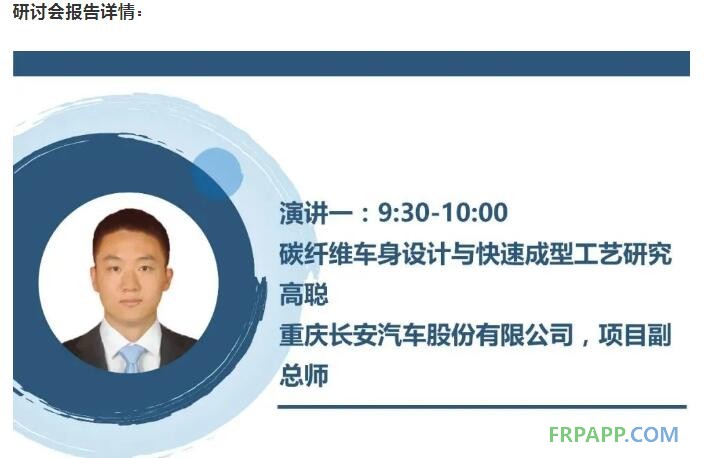 研讨会报告详情：

演讲一：9:30-10:00
碳纤维车身设计与快速成型工艺研究
高聪
重庆长安汽车股份有限公司，项目副总师

FRPAPP.COM